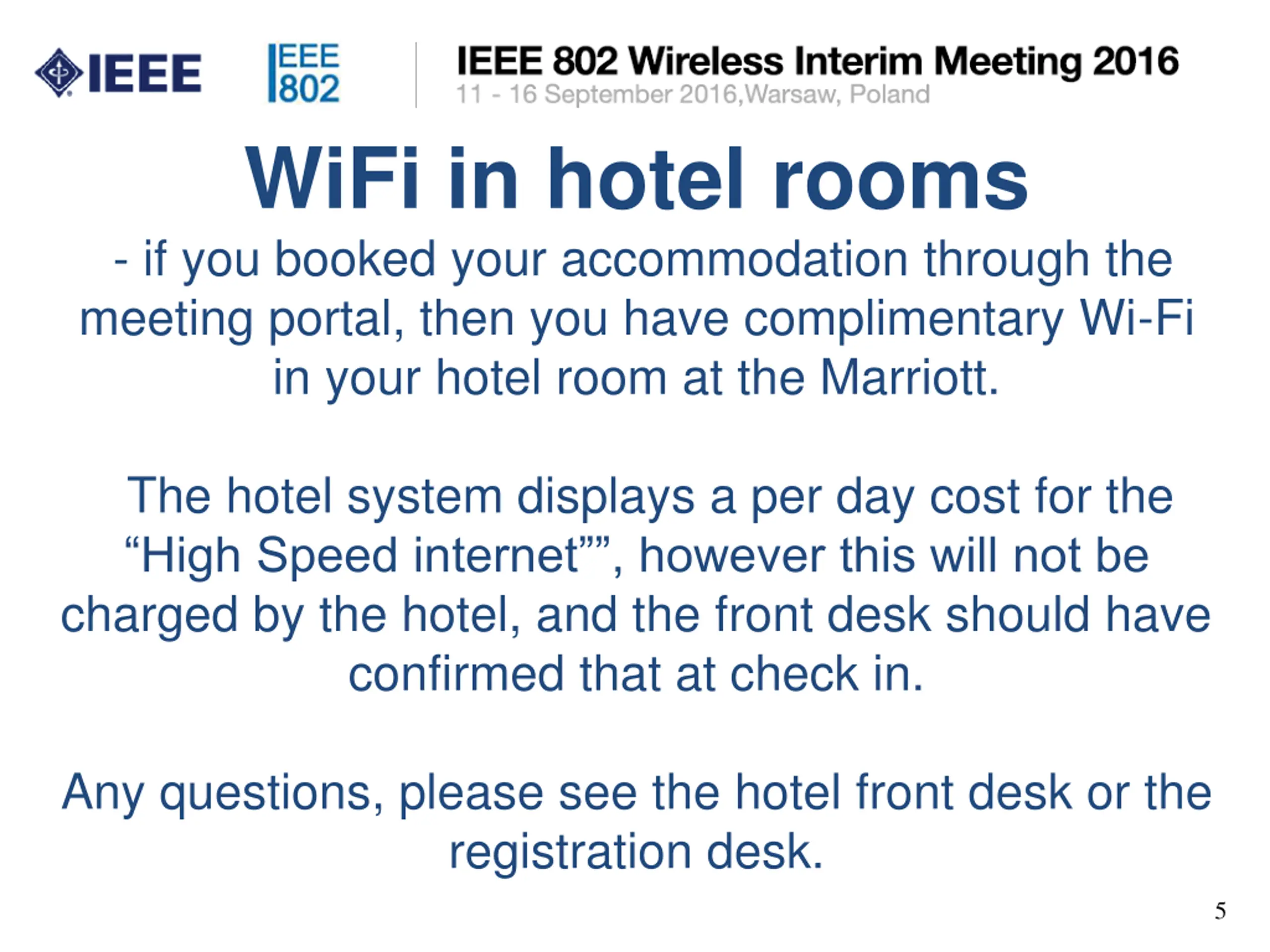 IEEE

IEEE 802

IEEE 802 Wireless Interim Meeting 2016
11 - 16 September 2016,Warsaw, Poland

WiFi in hotel rooms

- if you booked your accommodation through the meeting portal, then you have complimentary Wi-Fi in your hotel room at the Marriott.

The hotel system displays a per day cost for the “High Speed internet””, however this will not be charged by the hotel, and the front desk should have confirmed that at check in.

Any questions, please see the hotel front desk or the registration desk.

5